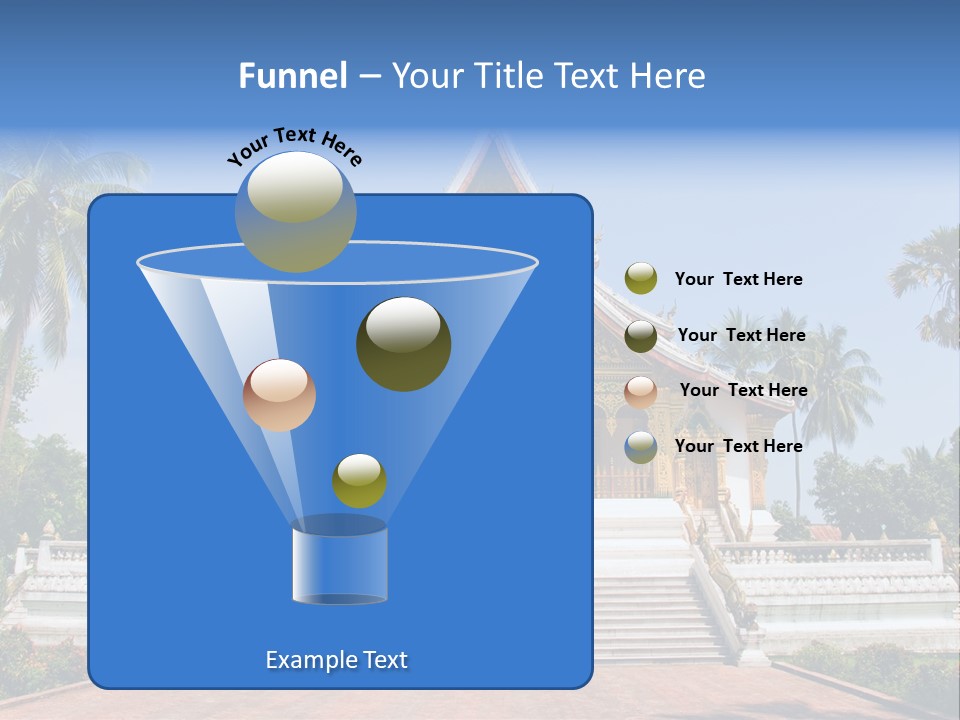 Funnel – Your Title Text Here

Your Text Here

Your Text Here

Your Text Here

Your Text Here

Your Text Here

Example Text